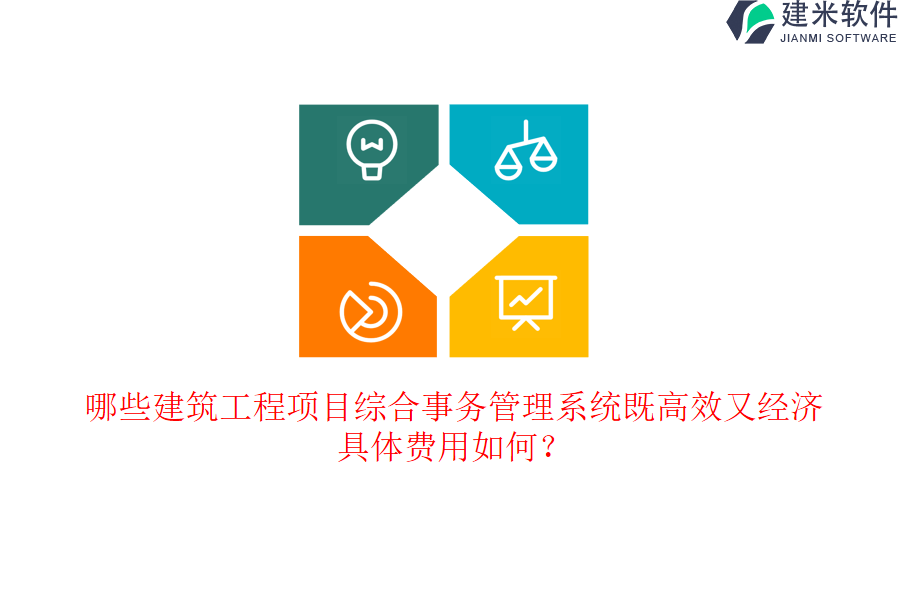 建米软件
JIANMI SOFTWARE

哪些建筑工程项目综合事务管理系统既高效又经济
具体费用如何？